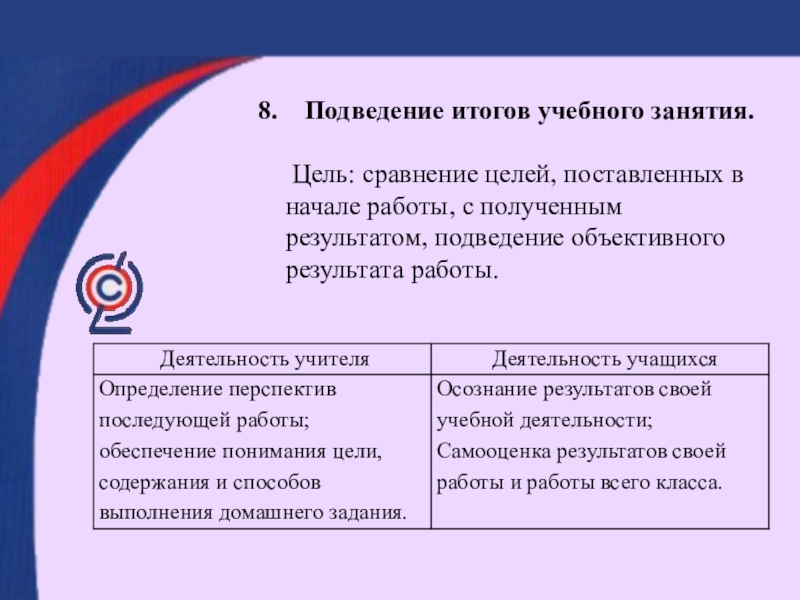 8. Подведение итогов учебного занятия.

Цель: сравнение целей, поставленных в начале работы, с полученным результатом, подведение объективного результата работы.

| Деятельность учителя | Деятельность учащихся |
|---|---|
| Определение перспектив последующей работы; обеспечение понимания цели, содержания и способов выполнения домашнего задания. | Осознание результатов своей учебной деятельности; Самооценка результатов своей работы и работы всего класса. |